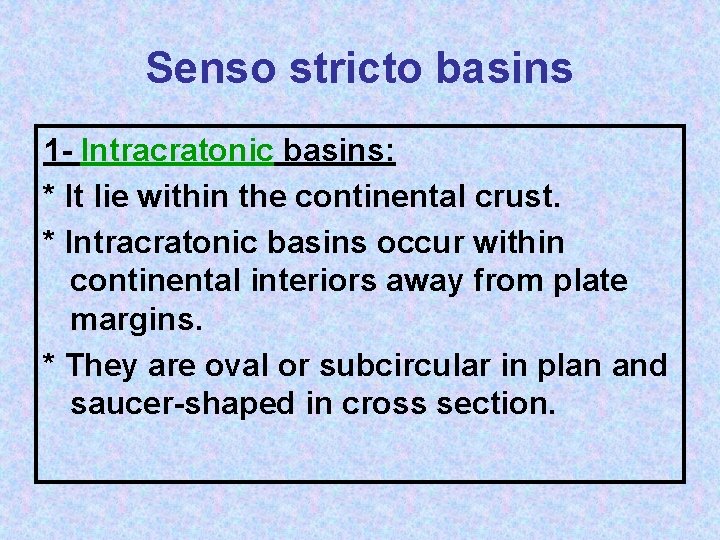 Senso stricto basins

1- Intracratonic basins:

* It lie within the continental crust.

* Intracratonic basins occur within continental interiors away from plate margins.

* They are oval or subcircular in plan and saucer-shaped in cross section.